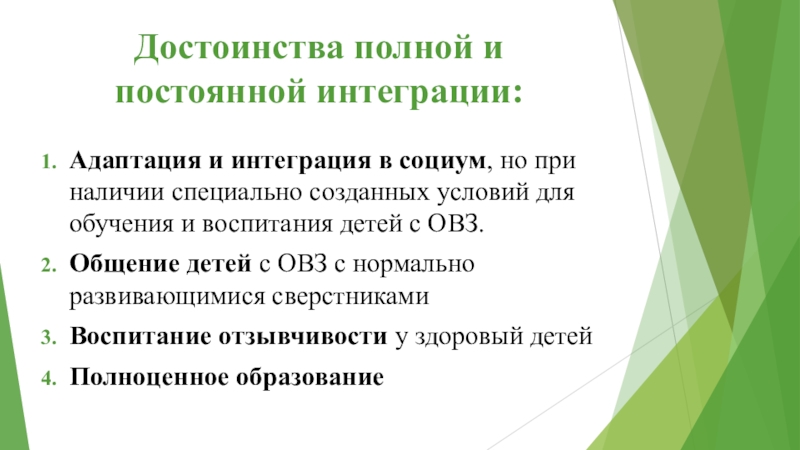 Достоинства полной и постоянной интеграции:

1. Адаптация и интеграция в социум, но при наличии специально созданных условий для обучения и воспитания детей с ОВЗ.
2. Общение детей с ОВЗ с нормально развивающимися сверстниками
3. Воспитание отзывчивости у здоровый детей
4. Полноценное образование